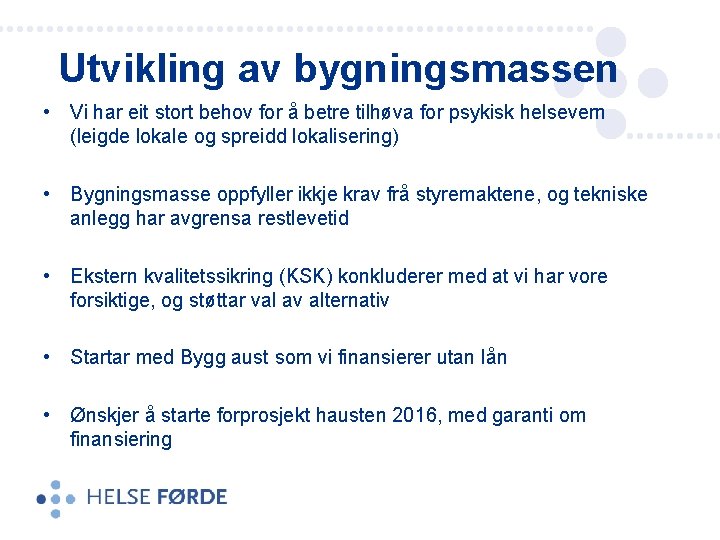 Utvikling av bygningsmassen

• Vi har eit stort behov for å betre tilhøva for psykisk helsevern (leigde lokale og spreidd lokalisering)

• Bygningsmasse oppfyller ikkje krav frå styremaktene, og tekniske anlegg har avgrensa restlevetid

• Ekstern kvalitetssikring (KSK) konkluderer med at vi har vore forsiktige, og støttar val av alternativ

• Startar med Bygg aust som vi finansierer utan lån

• Ønskjer å starte forprosjekt hausten 2016, med garanti om finansiering

HELSE FØRDE